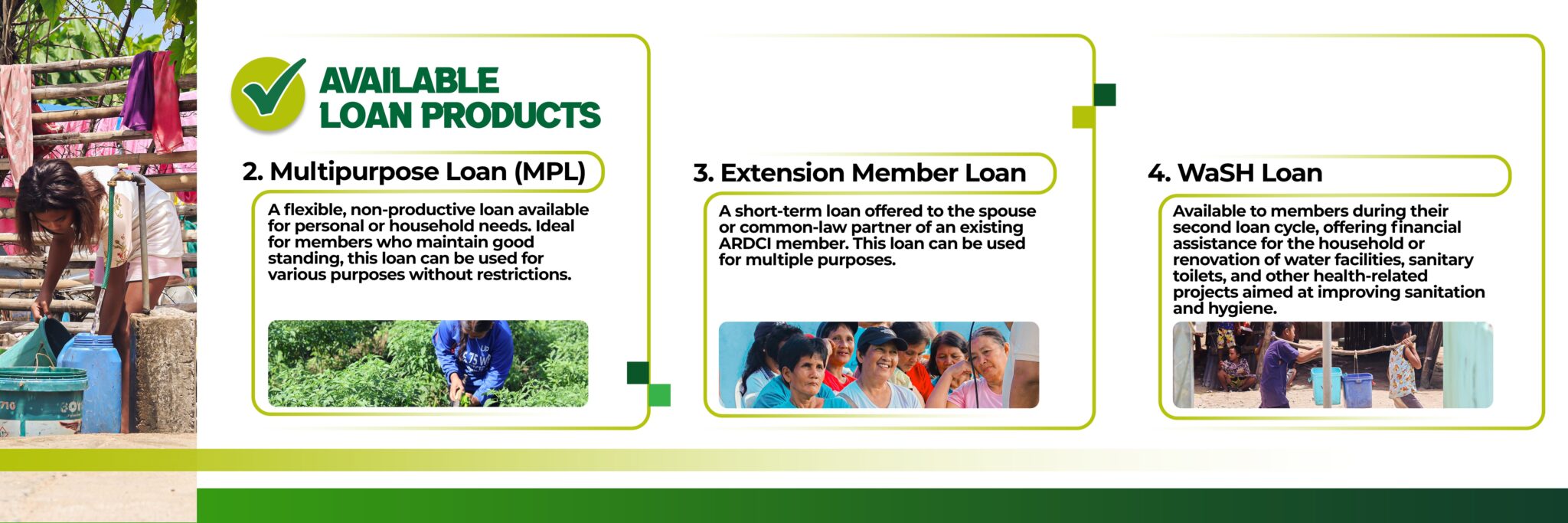 AVAILABLE LOAN PRODUCTS

2. Multipurpose Loan (MPL)

A flexible, non-productive loan available for personal or household needs. Ideal for members who maintain good standing, this loan can be used for various purposes without restrictions.

3. Extension Member Loan

A short-term loan offered to the spouse or common-law partner of an existing ARDCI member. This loan can be used for multiple purposes.

4. WaSH Loan

Available to members during their second loan cycle, offering financial assistance for the household or renovation of water facilities, sanitary toilets, and other health-related projects aimed at improving sanitation and hygiene.